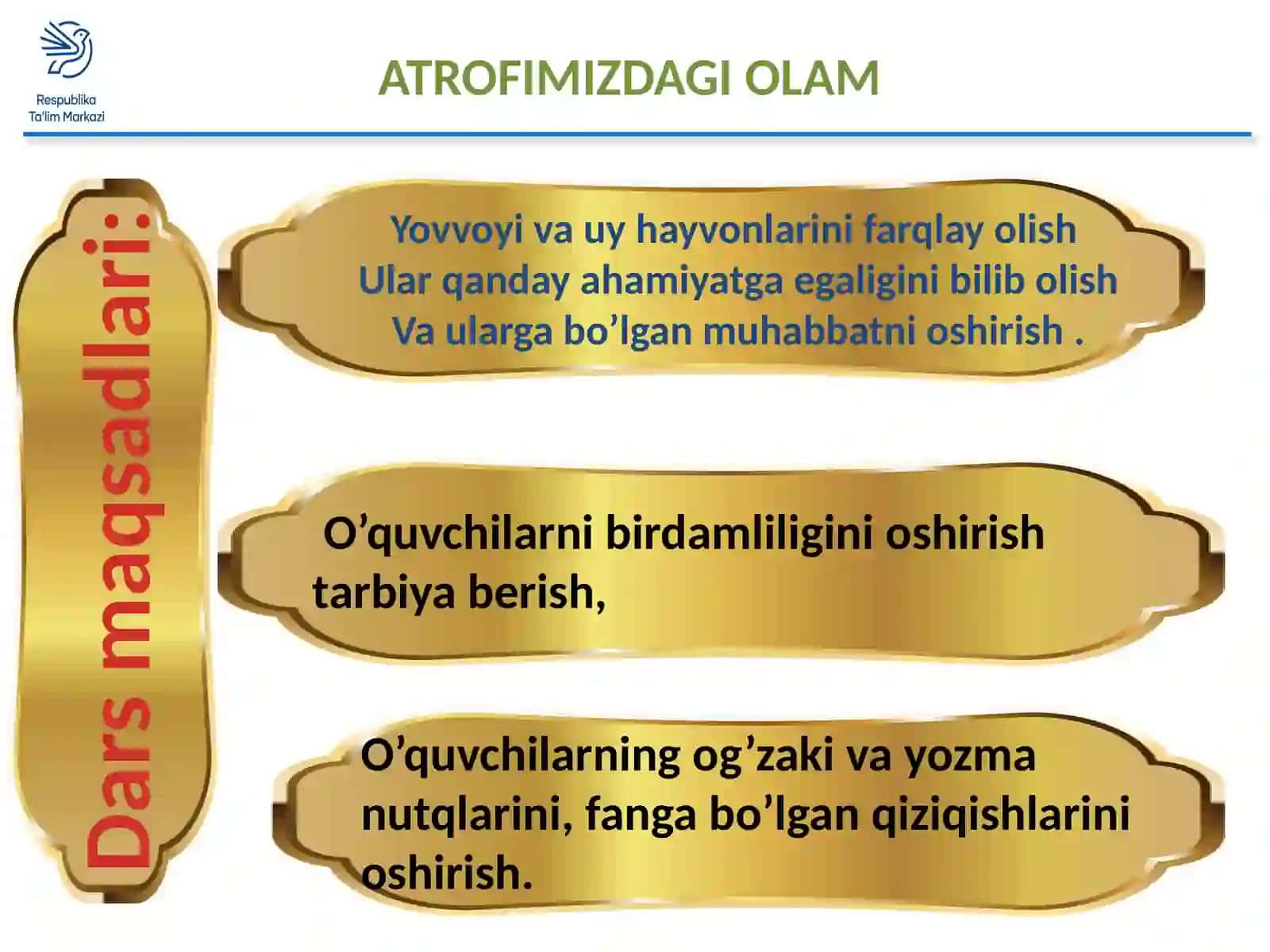 Respublika
Ta'lim Markazi

ATROFIMIZDAGI OLAM

Dars maqsadlari:

Yovvoyi va uy hayvonlarini farqlay olish
Ular qanday ahamiyatga egaligini bilib olish
Va ularga bo’lgan muhabbatni oshirish .

O’quvchilarni birdamliligini oshirish tarbiya berish,

O’quvchilarning og’zaki va yozma nutqlarini, fanga bo’lgan qiziqishlarini oshirish.